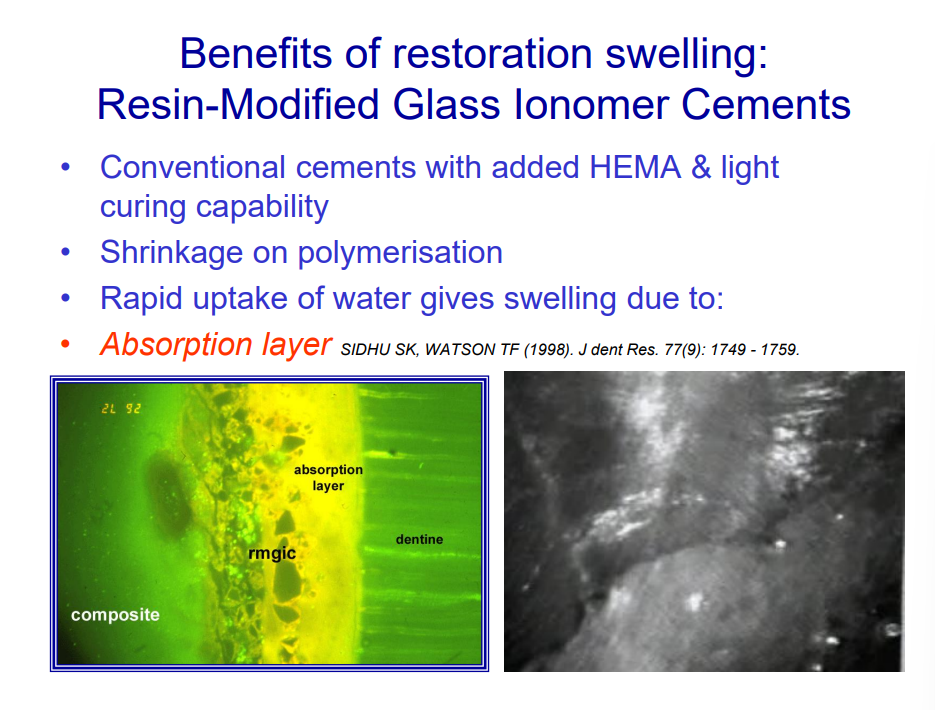 Benefits of restoration swelling:
Resin-Modified Glass Ionomer Cements

• Conventional cements with added HEMA & light curing capability
• Shrinkage on polymerisation
• Rapid uptake of water gives swelling due to:
• Absorption layer SIDHU SK, WATSON TF (1998). J dent Res. 77(9): 1749 - 1759.

2L 92
absorption layer
dentine
rmgic
composite